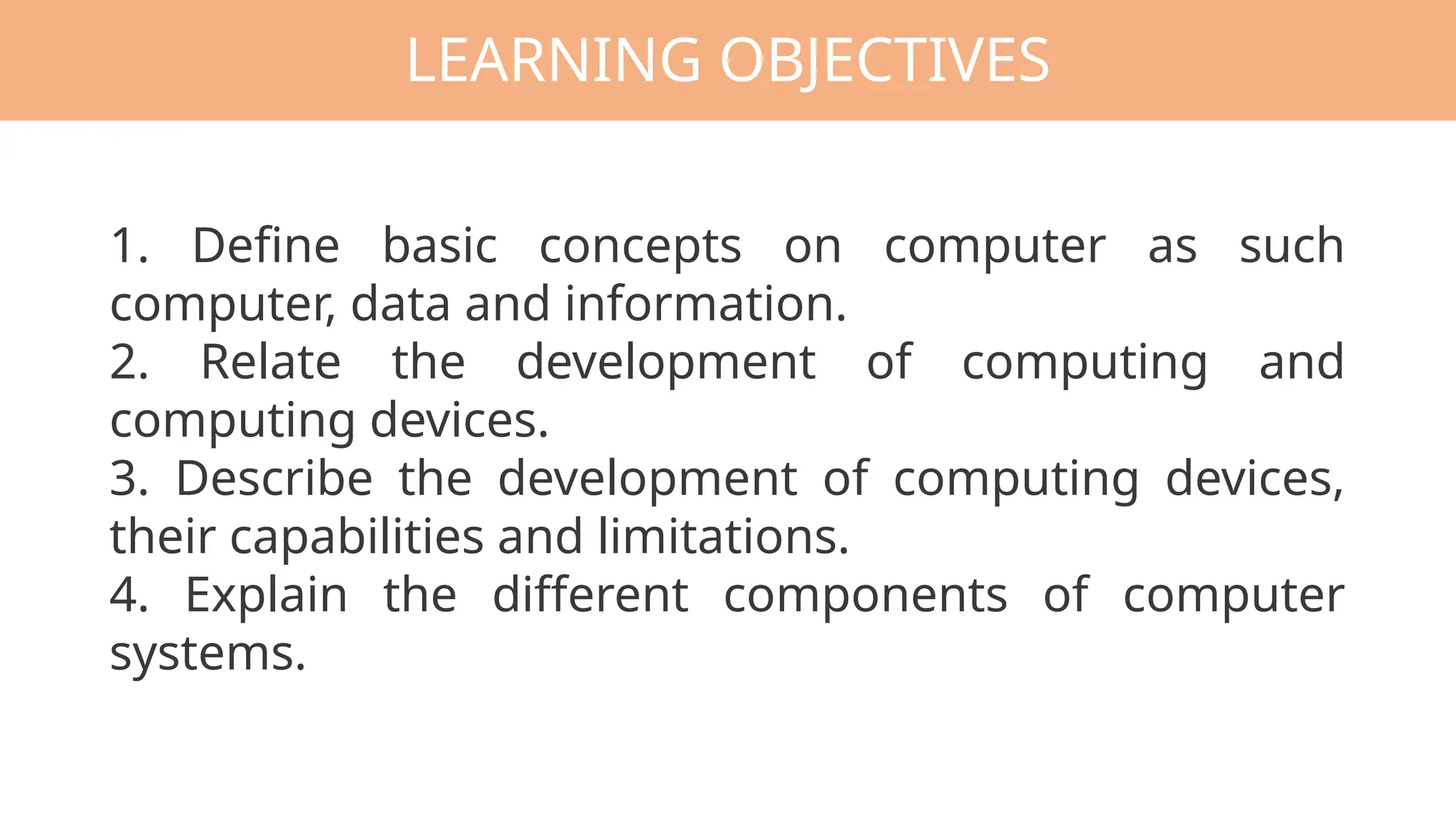 LEARNING OBJECTIVES

1. Define basic concepts on computer as such computer, data and information.
2. Relate the development of computing and computing devices.
3. Describe the development of computing devices, their capabilities and limitations.
4. Explain the different components of computer systems.